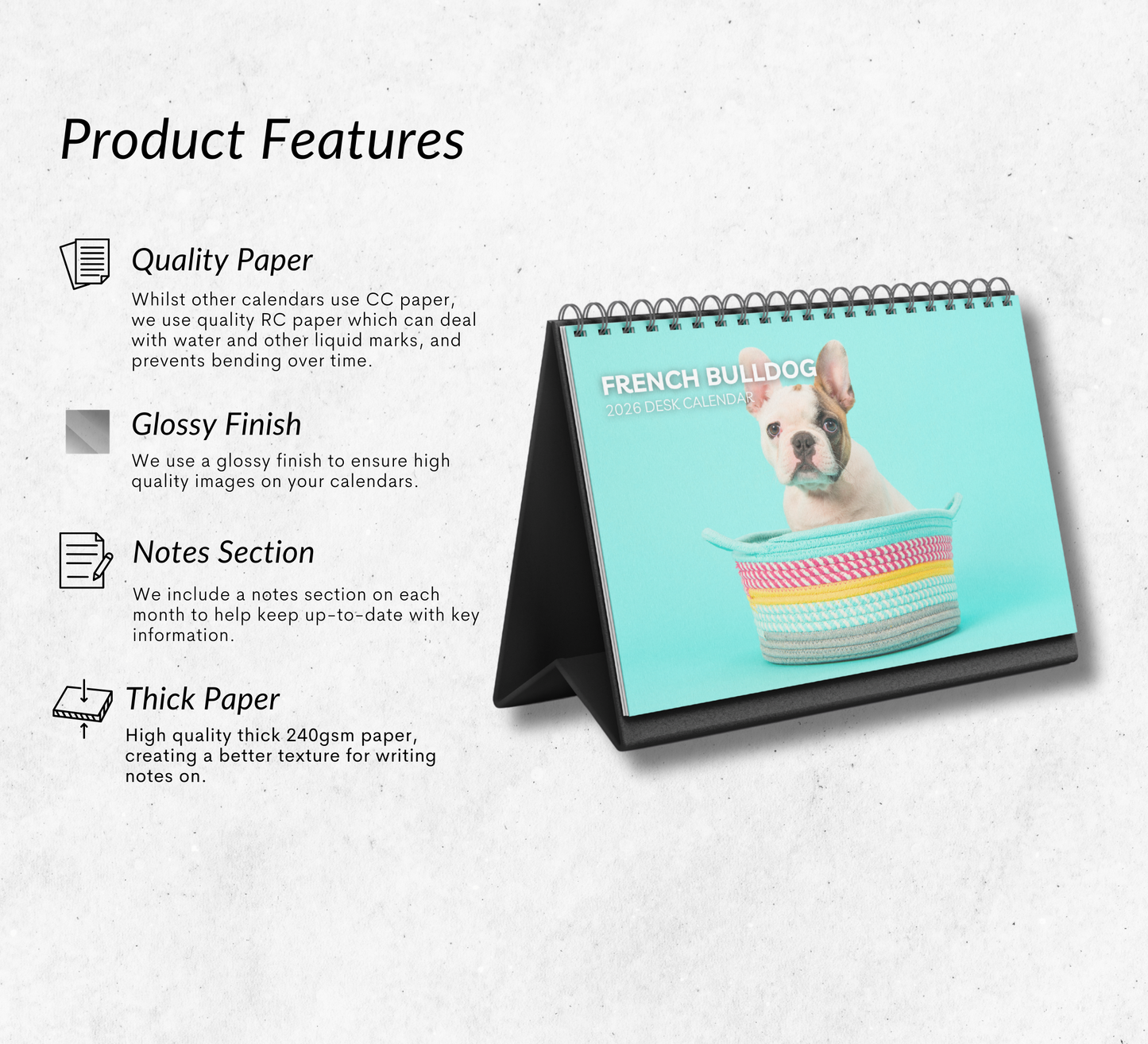 Product Features

Quality Paper

Whilst other calendars use CC paper, we use quality RC paper which can deal with water and other liquid marks, and prevents bending over time.

Glossy Finish

We use a glossy finish to ensure high quality images on your calendars.

Notes Section

We include a notes section on each month to help keep up-to-date with key information.

Thick Paper

High quality thick 240gsm paper, creating a better texture for writing notes on.

FRENCH BULLDOG
2026 DESK CALENDAR